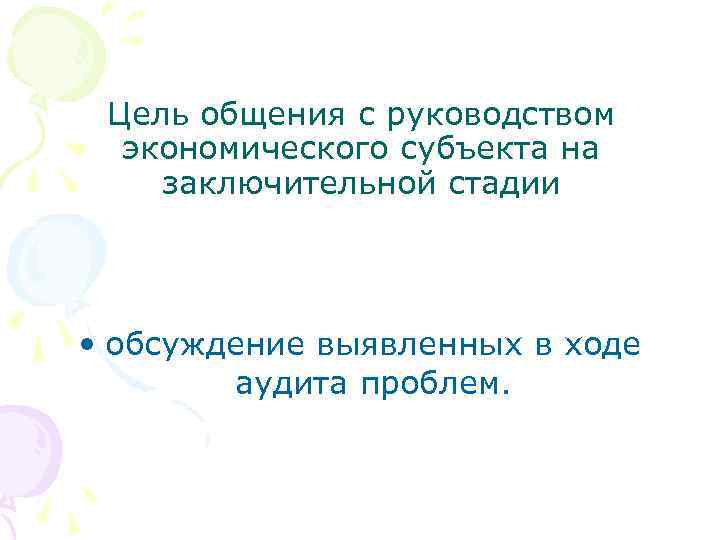 Цель общения с руководством экономического субъекта на заключительной стадии

• обсуждение выявленных в ходе аудита проблем.